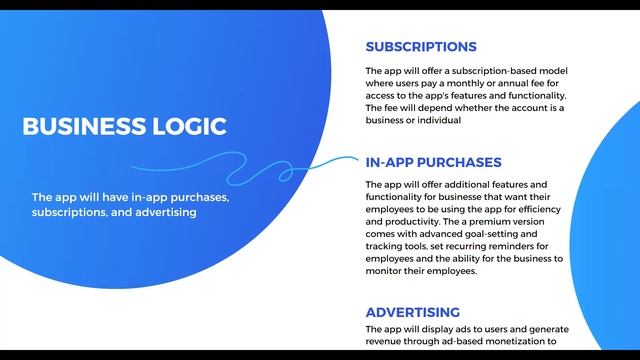 BUSINESS LOGIC

The app will have in-app purchases, subscriptions, and advertising

SUBSCRIPTIONS

The app will offer a subscription-based model where users pay a monthly or annual fee for access to the app's features and functionality. The fee will depend whether the account is a business or individual

IN-APP PURCHASES

The app will offer additional features and functionality for businesse that want their employees to be using the app for efficiency and productivity. The a premium version comes with advanced goal-setting and tracking tools, set recurring reminders for employees and the ability for the business to monitor their employees.

ADVERTISING

The app will display ads to users and generate revenue through ad-based monetization to